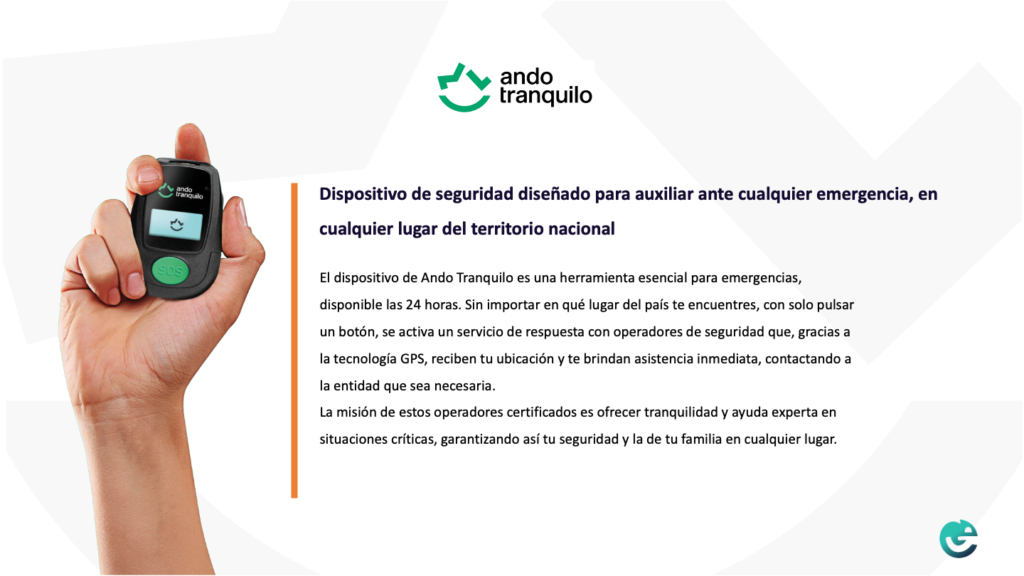 ando tranquilo

ando tranquilo

SOS

Dispositivo de seguridad diseñado para auxiliar ante cualquier emergencia, en cualquier lugar del territorio nacional

El dispositivo de Ando Tranquilo es una herramienta esencial para emergencias, disponible las 24 horas. Sin importar en qué lugar del país te encuentres, con solo pulsar un botón, se activa un servicio de respuesta con operadores de seguridad que, gracias a la tecnología GPS, reciben tu ubicación y te brindan asistencia inmediata, contactando a la entidad que sea necesaria.
La misión de estos operadores certificados es ofrecer tranquilidad y ayuda experta en situaciones críticas, garantizando así tu seguridad y la de tu familia en cualquier lugar.